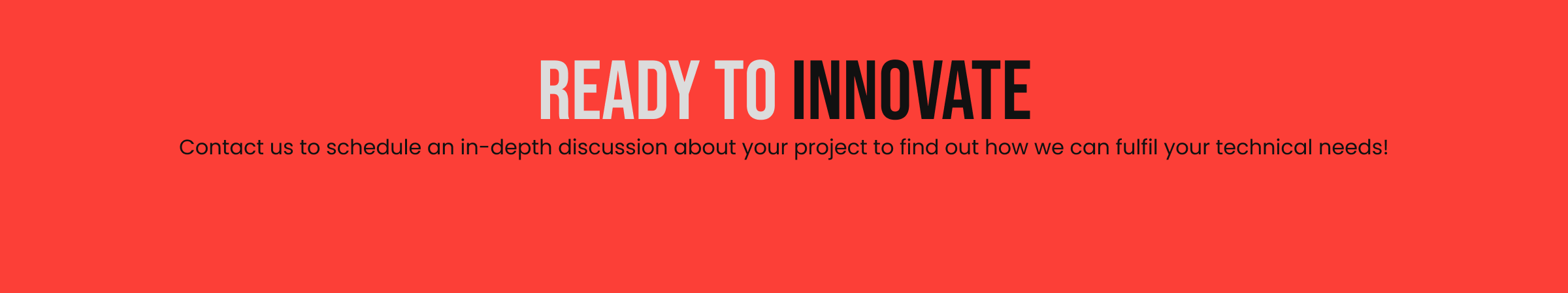 READY TO INNOVATE

Contact us to schedule an in-depth discussion about your project to find out how we can fulfil your technical needs!